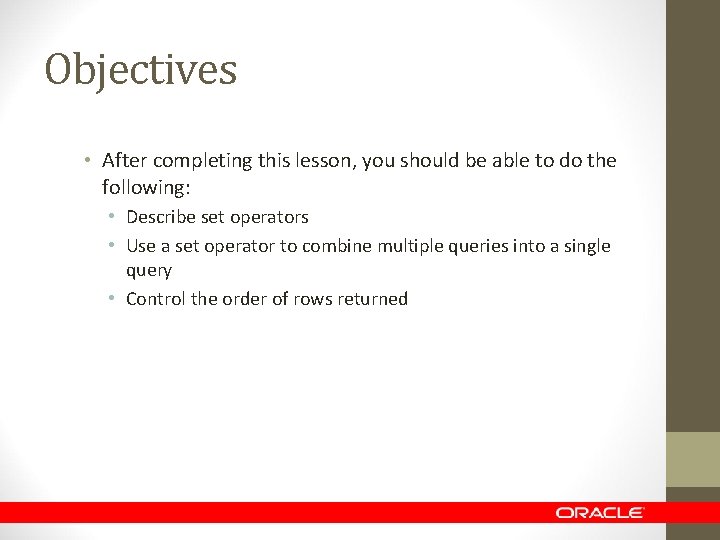 Objectives

• After completing this lesson, you should be able to do the following:
  • Describe set operators
  • Use a set operator to combine multiple queries into a single query
  • Control the order of rows returned

ORACLE